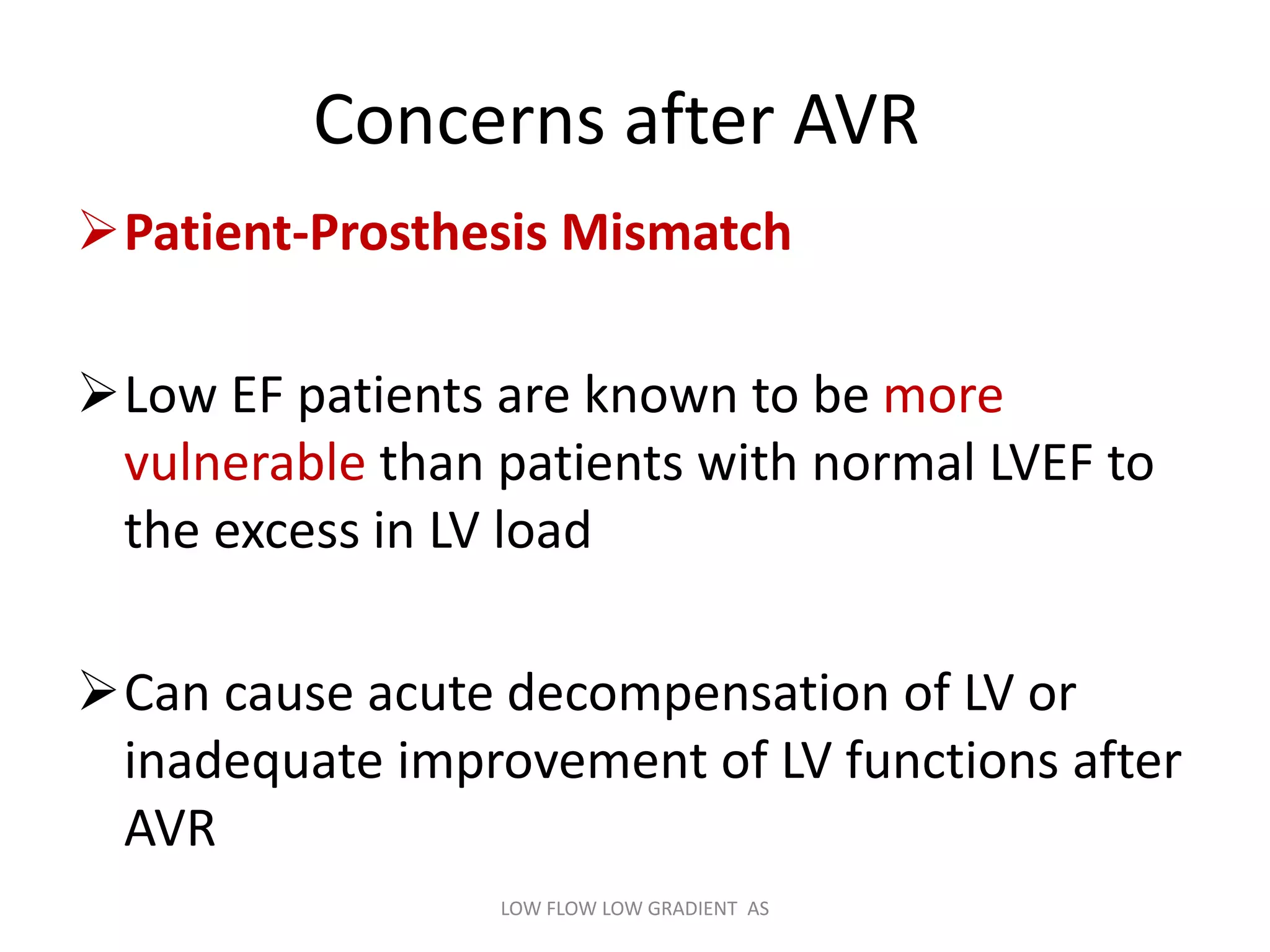 Concerns after AVR

➢ Patient-Prosthesis Mismatch

➢ Low EF patients are known to be more vulnerable than patients with normal LVEF to the excess in LV load

➢ Can cause acute decompensation of LV or inadequate improvement of LV functions after AVR

LOW FLOW LOW GRADIENT AS